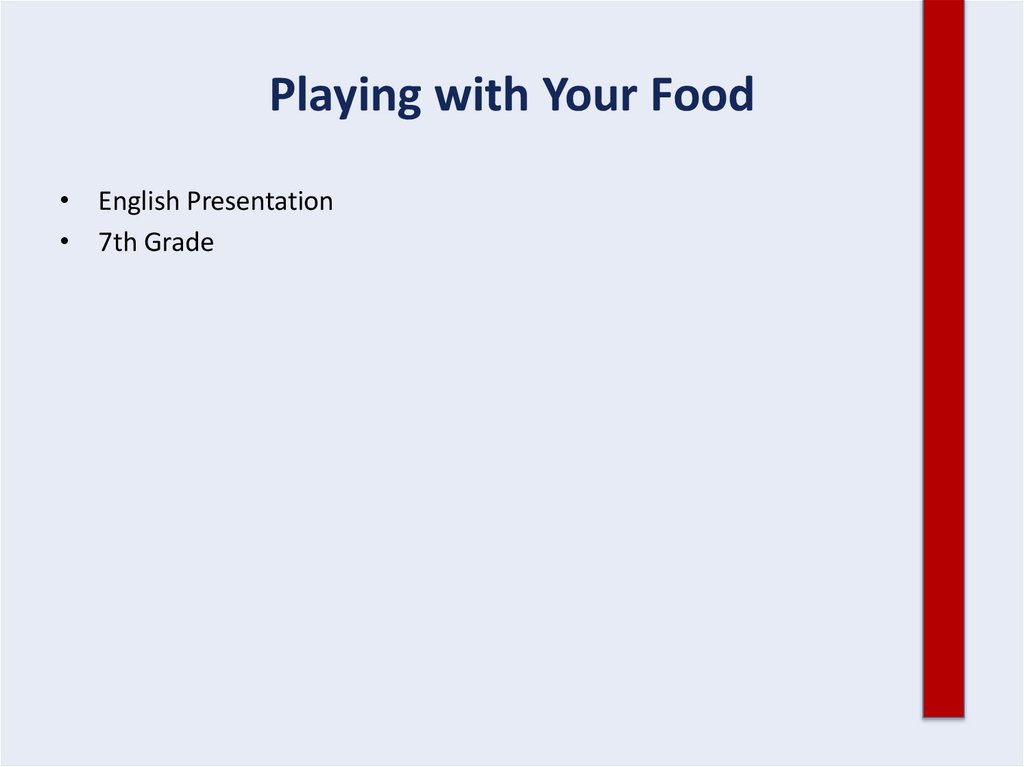 Playing with Your Food

• English Presentation
• 7th Grade